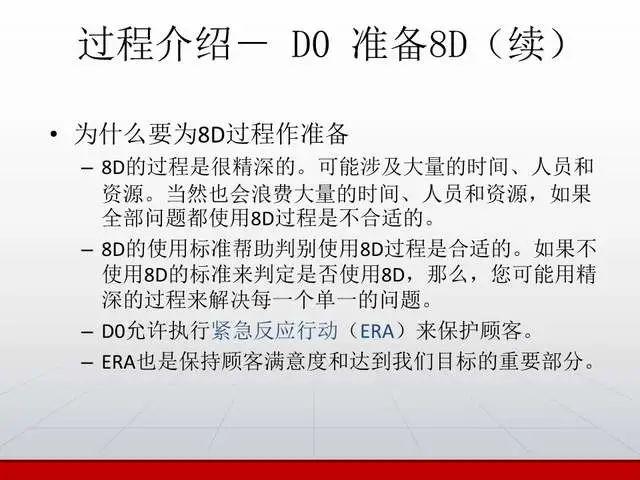 过程介绍－ D0 准备8D（续）

• 为什么要为8D过程作准备

– 8D的过程是很精深的。可能涉及大量的时间、人员和资源。当然也会浪费大量的时间、人员和资源，如果全部问题都使用8D过程是不合适的。

– 8D的使用标准帮助判别使用8D过程是合适的。如果不使用8D的标准来判定是否使用8D，那么，您可能用精深的过程来解决每一个单一的问题。

– D0允许执行紧急反应行动（ERA）来保护顾客。

– ERA也是保持顾客满意度和达到我们目标的重要部分。